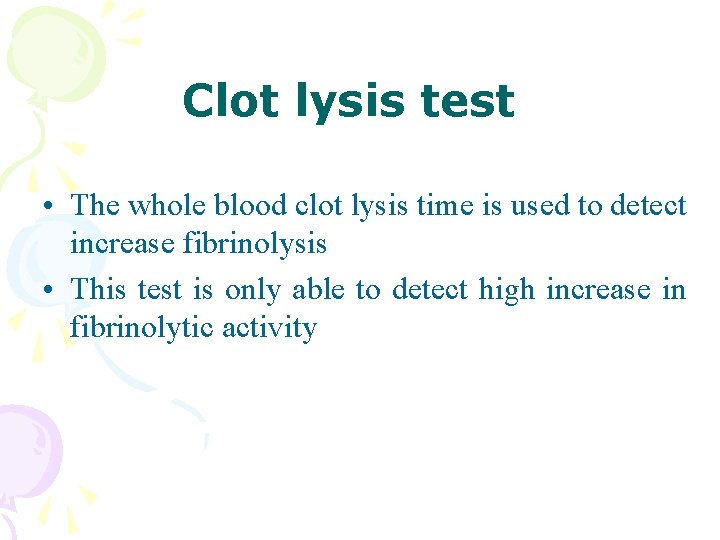 Clot lysis test

• The whole blood clot lysis time is used to detect increase fibrinolysis

• This test is only able to detect high increase in fibrinolytic activity